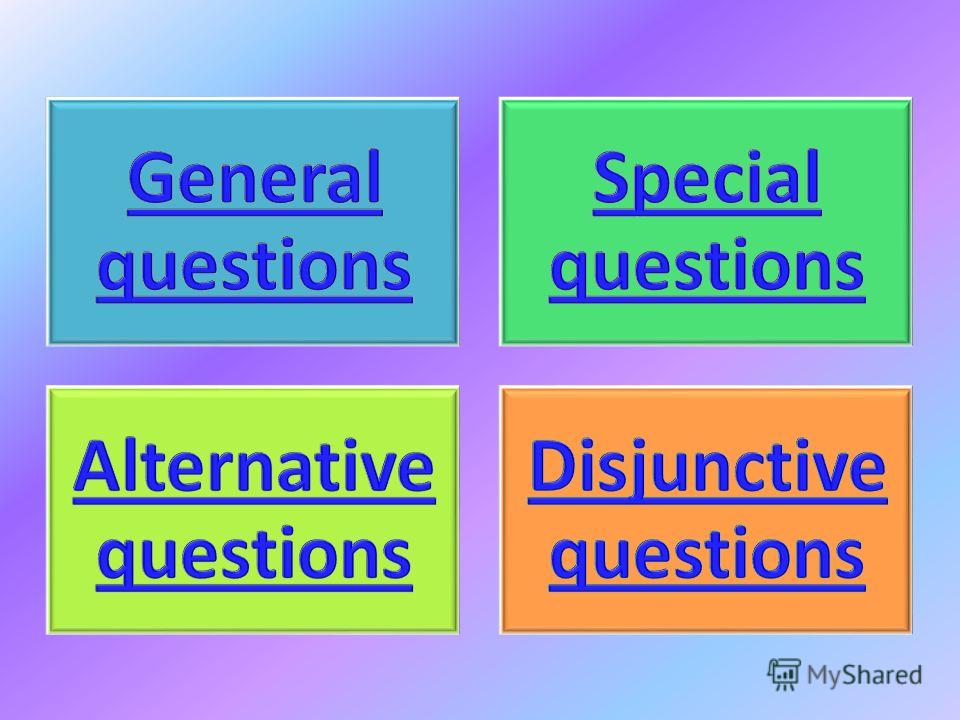 General questions

Special questions

Alternative questions

Disjunctive questions

MyShared